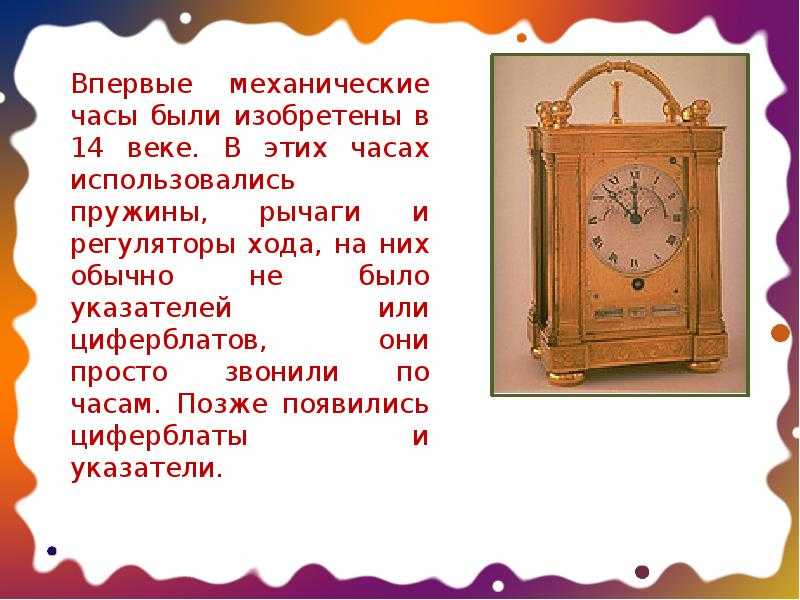 Впервые механические часы были изобретены в 14 веке. В этих часах использовались пружины, рычаги и регуляторы хода, на них обычно не было указателей или циферблатов, они просто звонили по часам. Позже появились циферблаты и указатели.